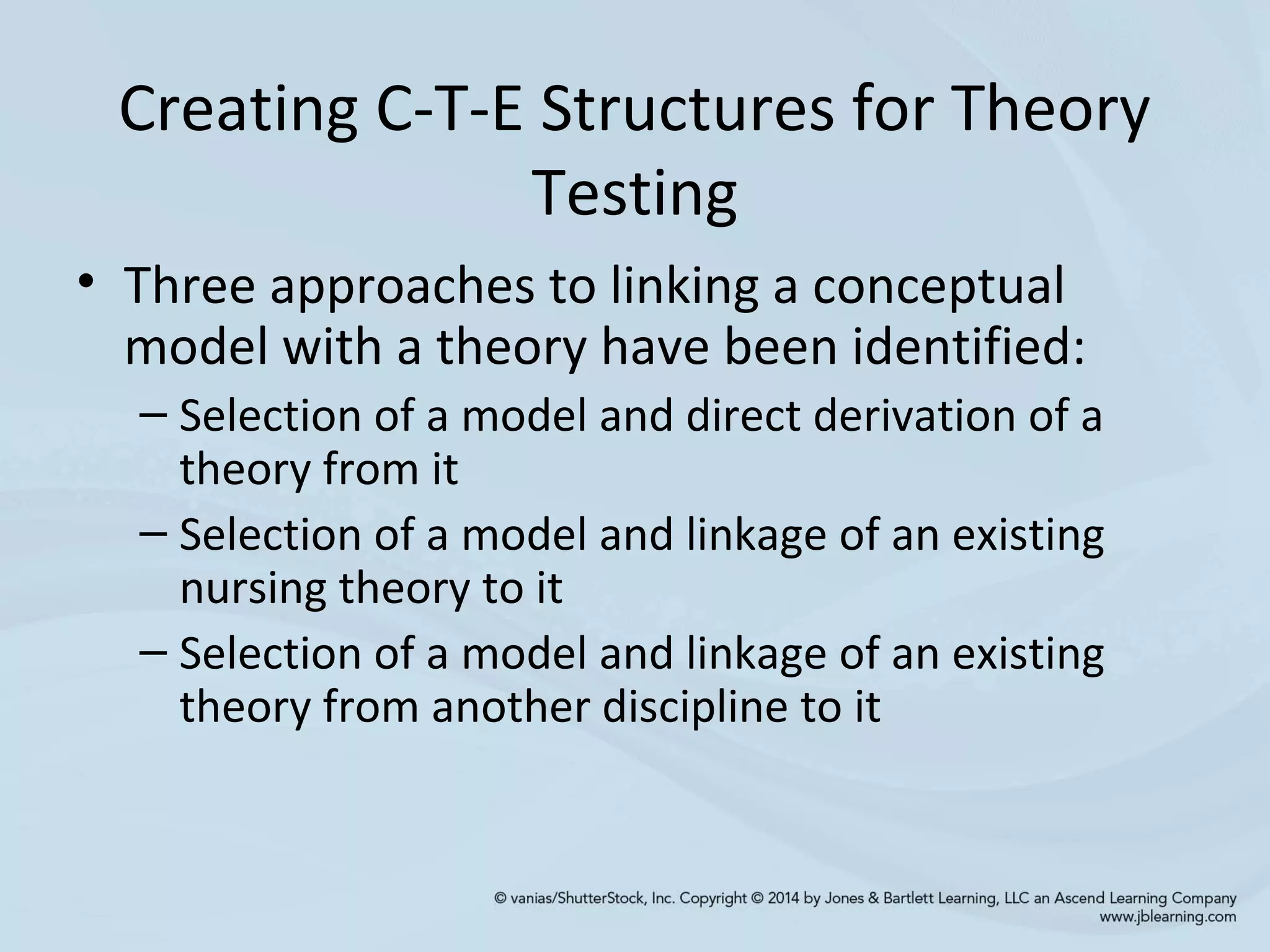 Creating C-T-E Structures for Theory Testing

• Three approaches to linking a conceptual model with a theory have been identified:
– Selection of a model and direct derivation of a theory from it
– Selection of a model and linkage of an existing nursing theory to it
– Selection of a model and linkage of an existing theory from another discipline to it

© vanias/ShutterStock, Inc. Copyright © 2014 by Jones & Bartlett Learning, LLC an Ascend Learning Company
www.jblearning.com